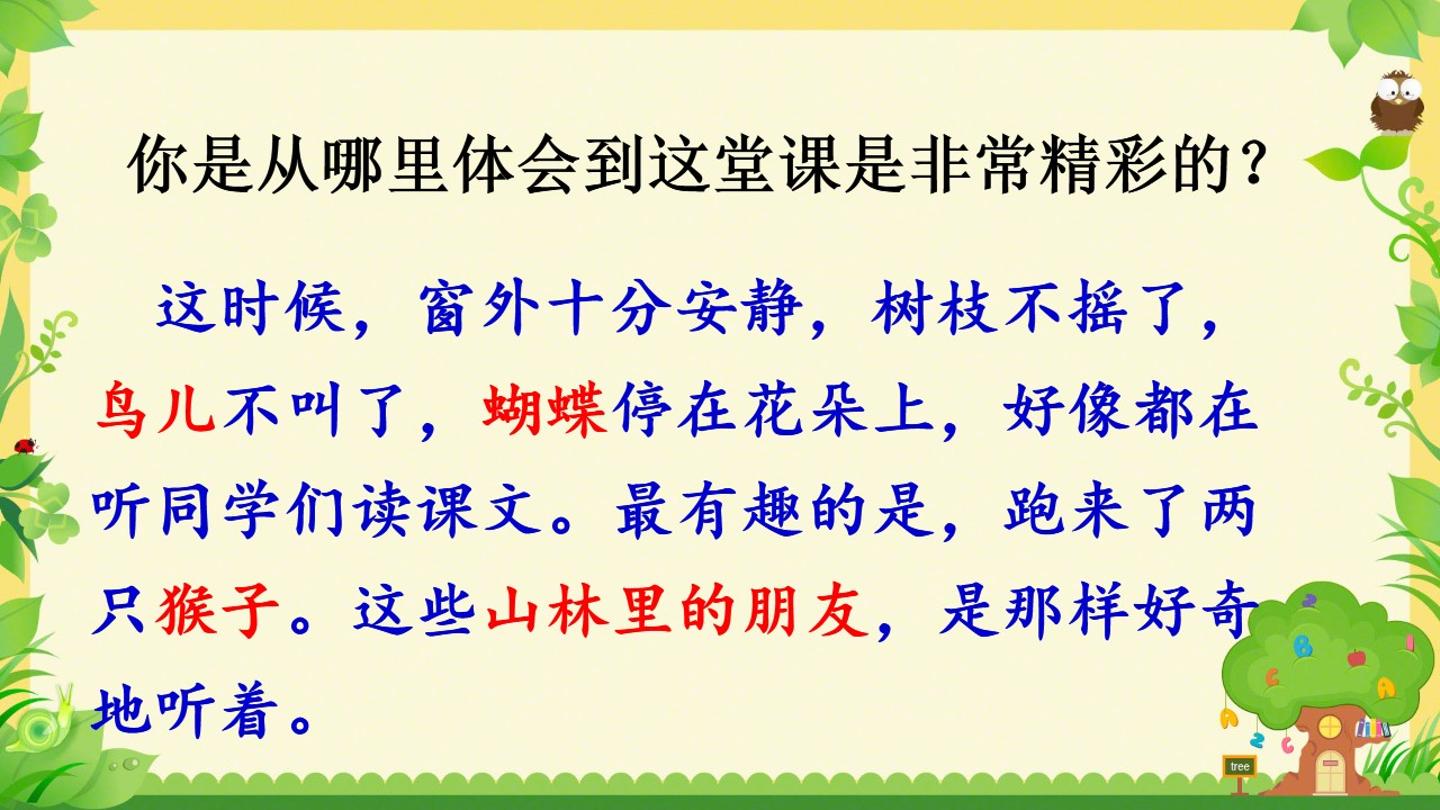 你是从哪里体会到这堂课是非常精彩的？

这时候，窗外十分安静，树枝不摇了，鸟儿不叫了，蝴蝶停在花朵上，好像都在听同学们读课文。最有趣的是，跑来了两只猴子。这些山林里的朋友，是那样好奇地听着。

tree